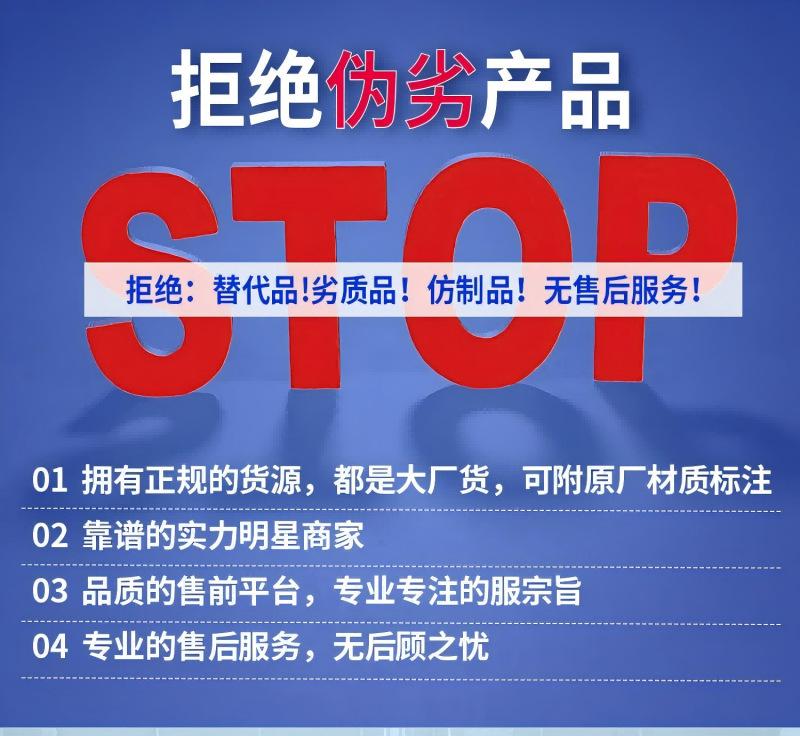 拒绝伪劣产品

STOP

拒绝：替代品!劣质品！仿制品！无售后服务！

01 拥有正规的货源，都是大厂货，可附原厂材质标注

02 靠谱的实力明星商家

03 品质的售前平台，专业专注的服宗旨

04 专业的售后服务，无后顾之忧